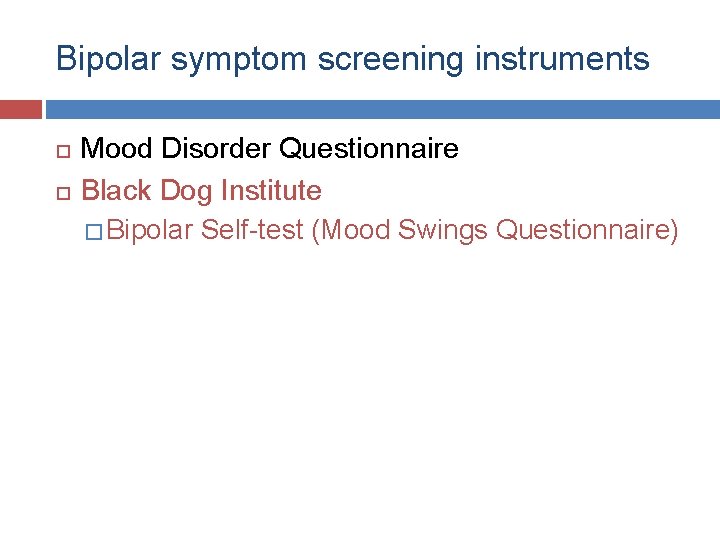 Bipolar symptom screening instruments

Mood Disorder Questionnaire

Black Dog Institute

Bipolar Self-test (Mood Swings Questionnaire)